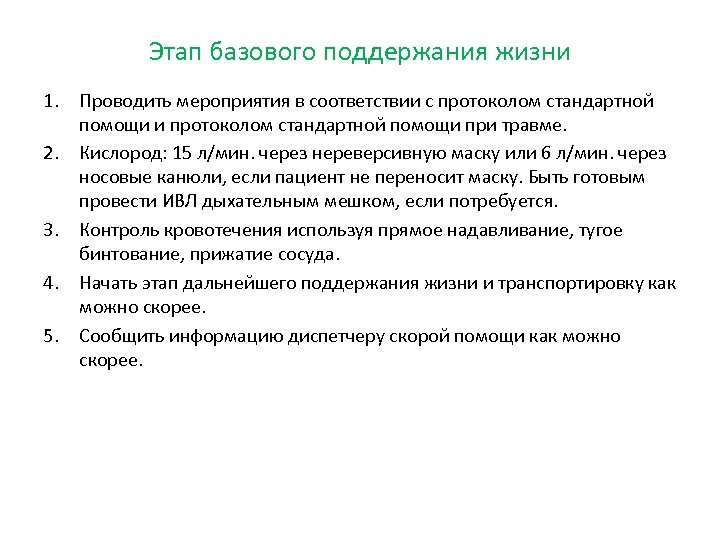 Этап базового поддержания жизни

1. Проводить мероприятия в соответствии с протоколом стандартной помощи и протоколом стандартной помощи при травме.
2. Кислород: 15 л/мин. через нереверсивную маску или 6 л/мин. через носовые канюли, если пациент не переносит маску. Быть готовым провести ИВЛ дыхательным мешком, если потребуется.
3. Контроль кровотечения используя прямое надавливание, тугое бинтование, прижатие сосуда.
4. Начать этап дальнейшего поддержания жизни и транспортировку как можно скорее.
5. Сообщить информацию диспетчеру скорой помощи как можно скорее.